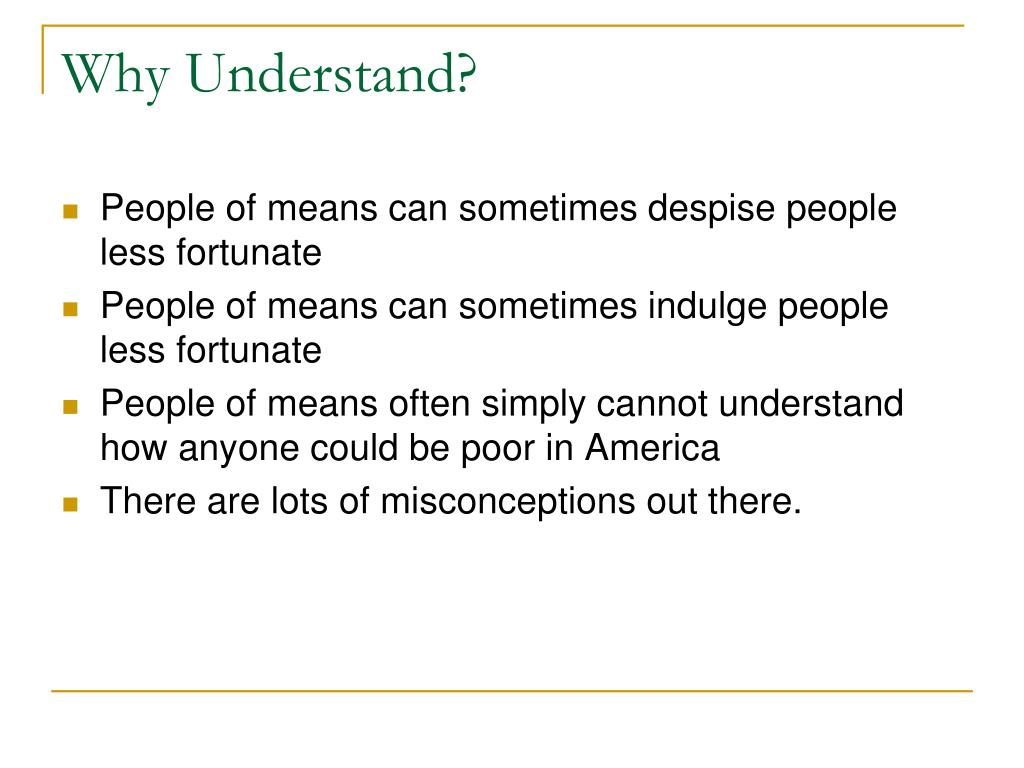 Why Understand?

- People of means can sometimes despise people less fortunate
- People of means can sometimes indulge people less fortunate
- People of means often simply cannot understand how anyone could be poor in America
- There are lots of misconceptions out there.